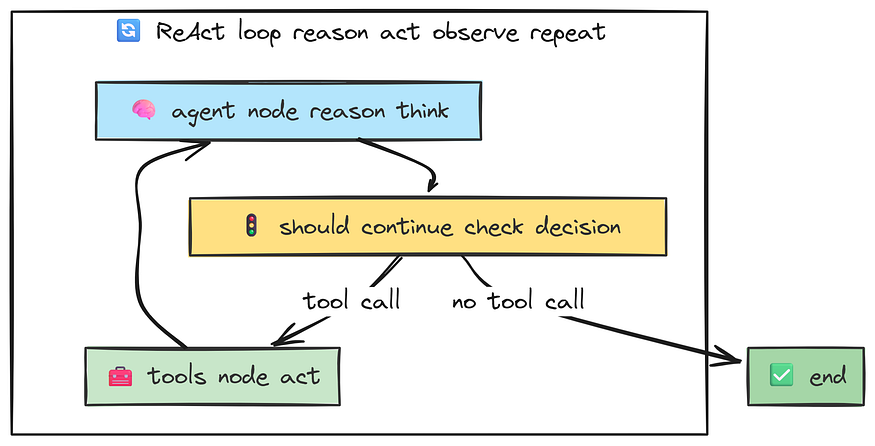 🔄 ReAct loop reason act observe repeat

🧠 agent node reason think

🚦 should continue check decision

tool call

no tool call

🧰 tools node act

✅ end